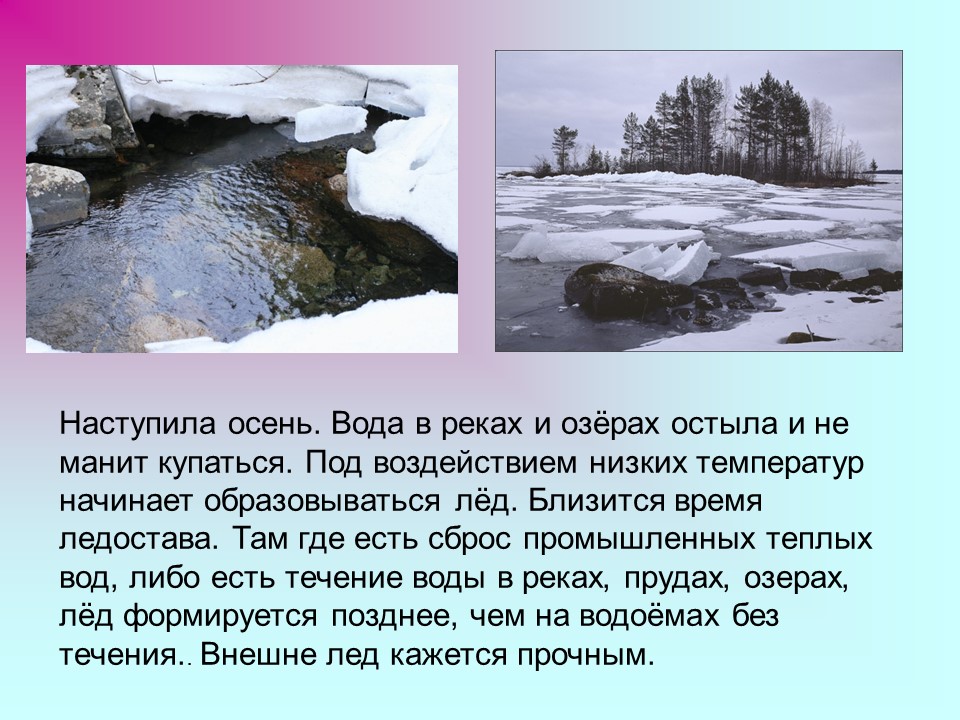 Наступила осень. Вода в реках и озёрах остыла и не манит купаться. Под воздействием низких температур начинает образовываться лёд. Близится время ледостава. Там где есть сброс промышленных теплых вод, либо есть течение воды в реках, прудах, озерах, лёд формируется позднее, чем на водоёмах без течения.. Внешне лед кажется прочным.